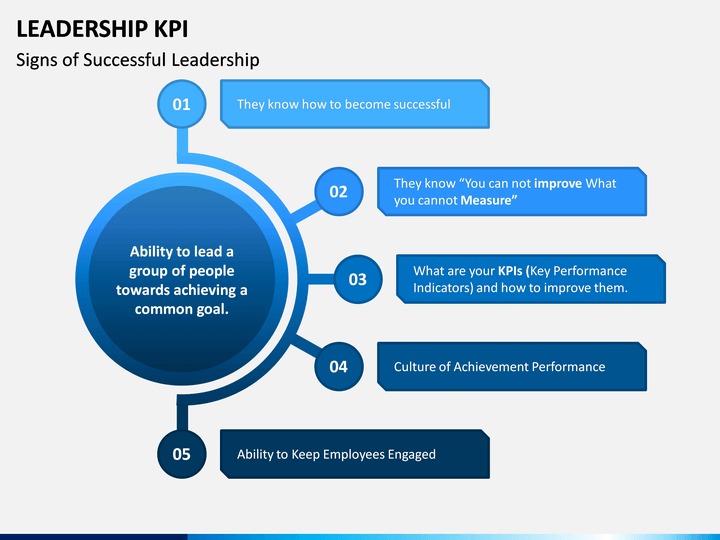 LEADERSHIP KPI

Signs of Successful Leadership

Ability to lead a group of people towards achieving a common goal.

01

They know how to become successful

02

They know “You can not improve What you cannot Measure”

03

What are your KPIs (Key Performance Indicators) and how to improve them.

04

Culture of Achievement Performance

05

Ability to Keep Employees Engaged